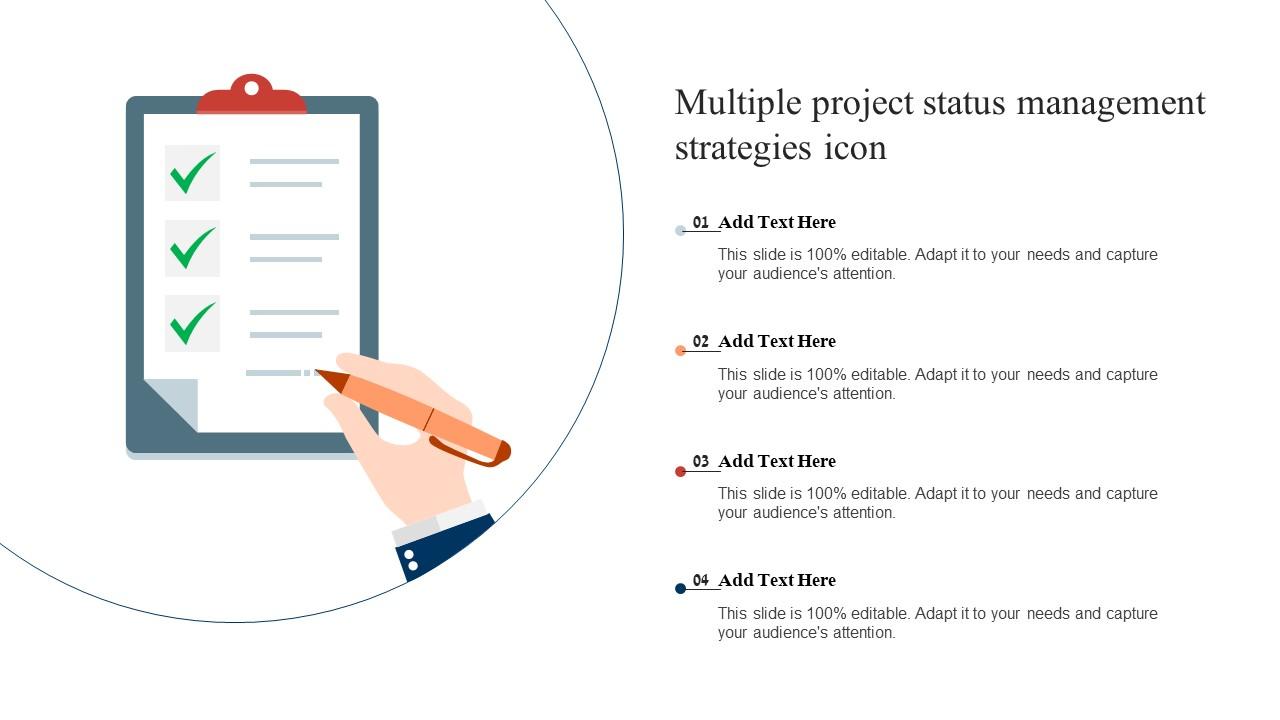 Multiple project status management strategies icon

01 Add Text Here

This slide is 100% editable. Adapt it to your needs and capture your audience's attention.

02 Add Text Here

This slide is 100% editable. Adapt it to your needs and capture your audience's attention.

03 Add Text Here

This slide is 100% editable. Adapt it to your needs and capture your audience's attention.

04 Add Text Here

This slide is 100% editable. Adapt it to your needs and capture your audience's attention.